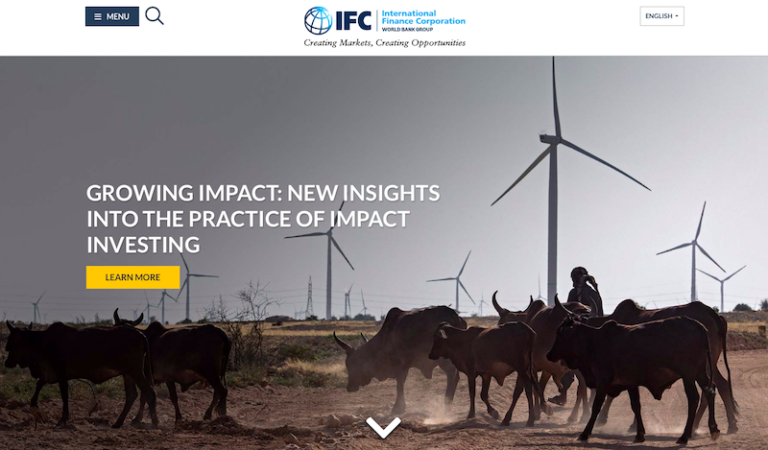 MENU

IFC International Finance Corporation
WORLD BANK GROUP
Creating Markets, Creating Opportunities

ENGLISH

GROWING IMPACT: NEW INSIGHTS INTO THE PRACTICE OF IMPACT INVESTING

LEARN MORE